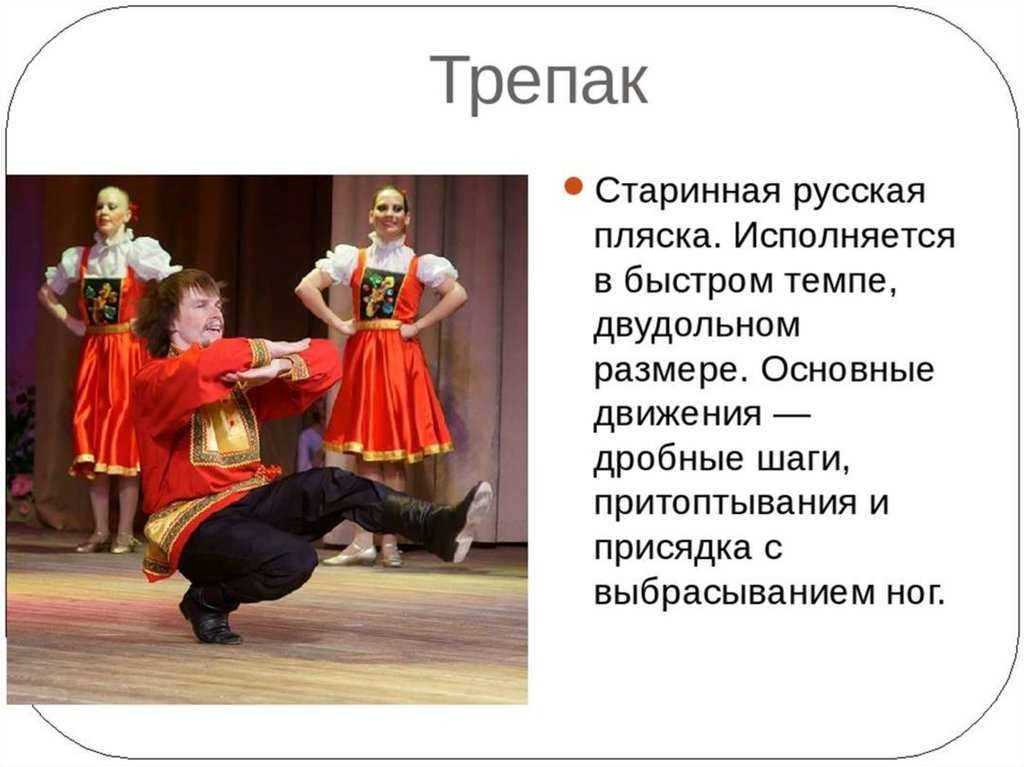 Трепак

Старинная русская пляска. Исполняется в быстром темпе, двудольном размере. Основные движения — дробные шаги, притоптывания и присядка с выбрасыванием ног.